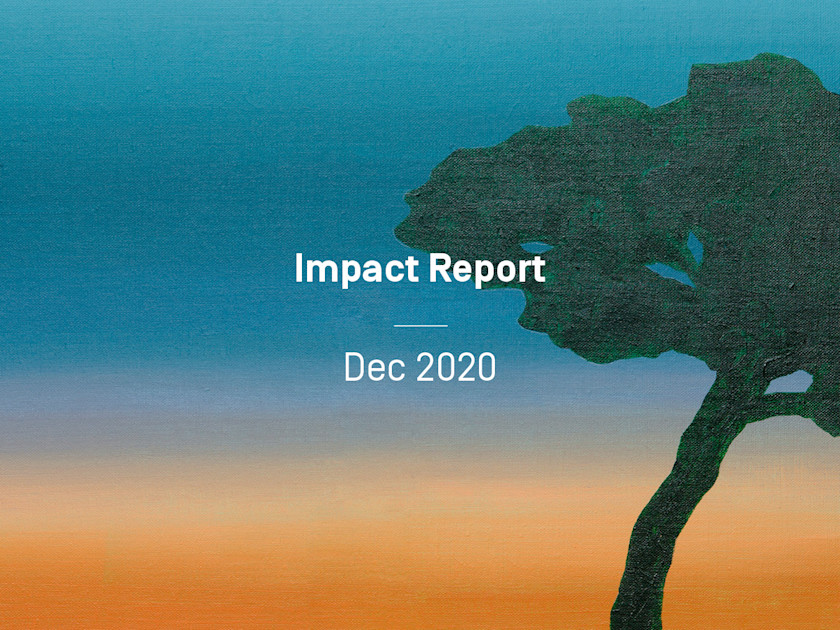 Impact Report

Dec 2020